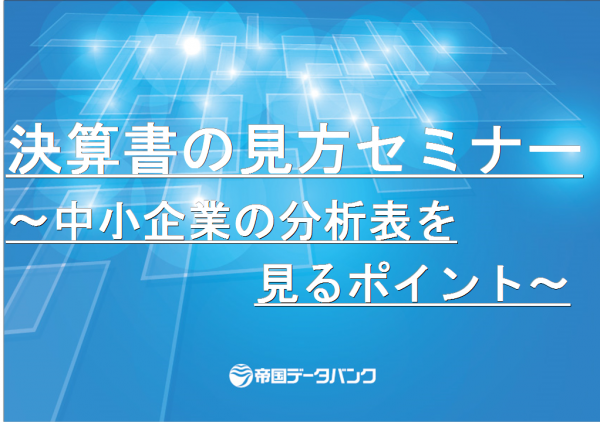 決算書の見方セミナー

～中小企業の分析表を見るポイント～

帝国データバンク